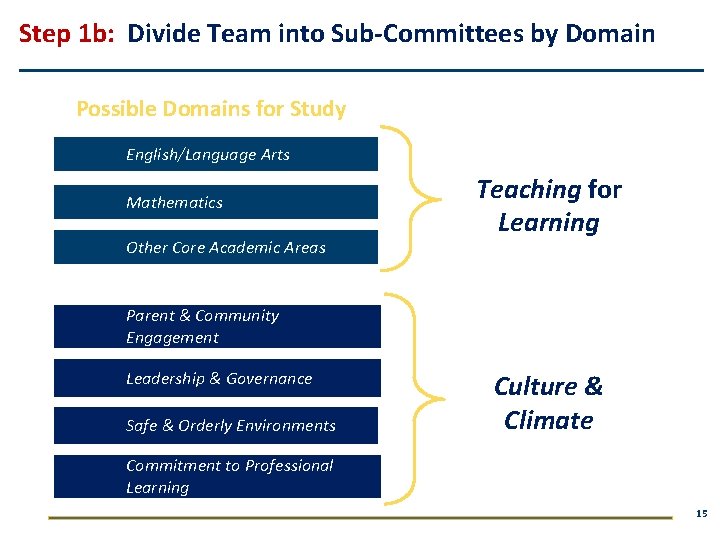 Step 1b: Divide Team into Sub-Committees by Domain

Possible Domains for Study

English/Language Arts

Mathematics

Other Core Academic Areas

Teaching for Learning

Parent & Community Engagement

Leadership & Governance

Safe & Orderly Environments

Commitment to Professional Learning

Culture & Climate

15